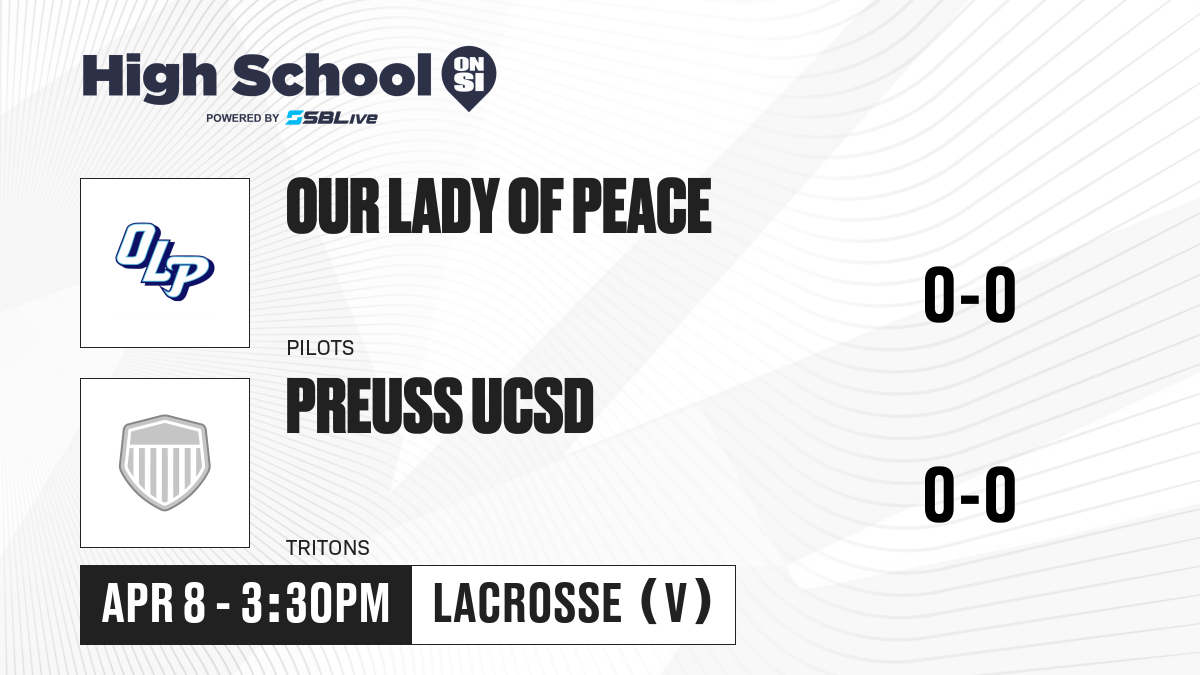 High School ON SI
POWERED BY SBLive

OLP

OUR LADY OF PEACE

PILOTS

0-0

PREUSS UCSD

TRITONS

0-0

APR 8 - 3:30PM

LACROSSE (V)